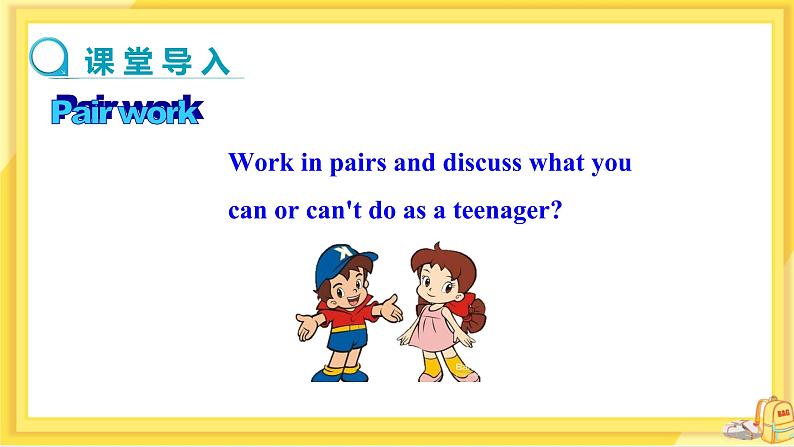 课堂导入

Pair work

Work in pairs and discuss what you can or can't do as a teenager?

BAG